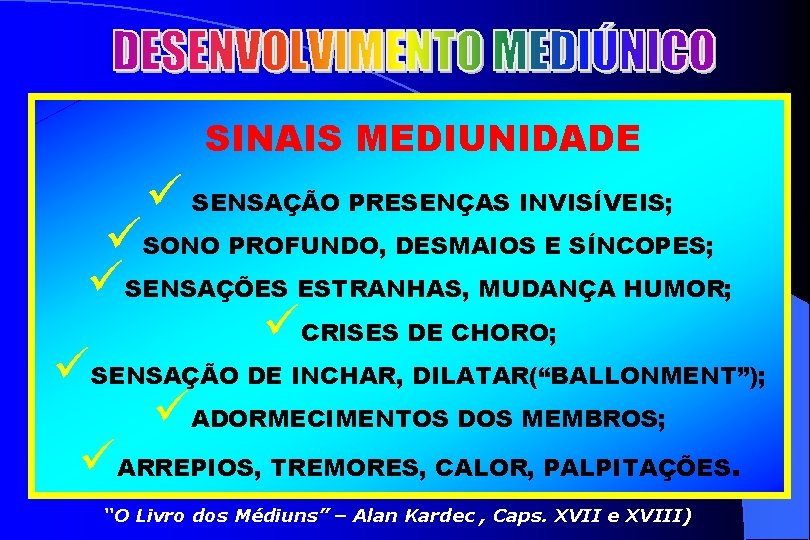 DESENVOLVIMENTO MEDIÚNICO

SINAIS MEDIUNIDADE

✓ SENSAÇÃO PRESENÇAS INVISÍVEIS;
✓ SONO PROFUNDO, DESMAIOS E SÍNCOPES;
✓ SENSAÇÕES ESTRANHAS, MUDANÇA HUMOR;
✓ CRISES DE CHORO;
✓ SENSAÇÃO DE INCHAR, DILATAR("BALLONMENT");
✓ ADORMECIMENTOS DOS MEMBROS;
✓ ARREPIOS, TREMORES, CALOR, PALPITAÇÕES.

"O Livro dos Médiuns" – Alan Kardec , Caps. XVII e XVIII)